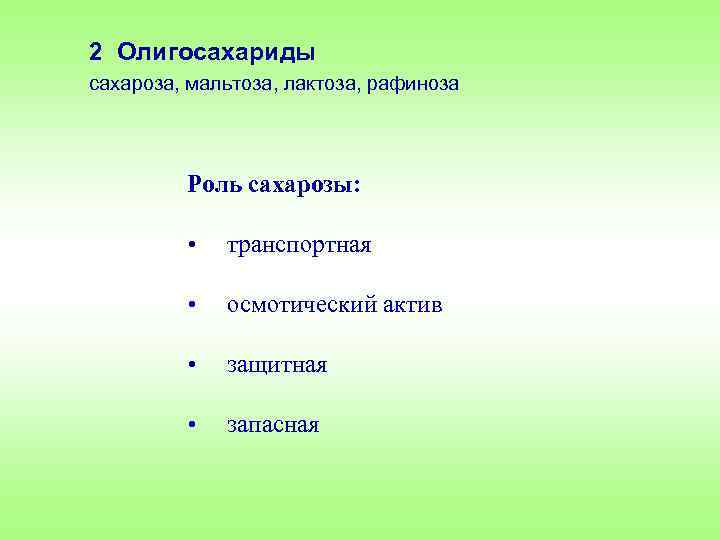 2 Олигосахариды
сахароза, мальтоза, лактоза, рафиноза

Роль сахарозы:

• транспортная

• осмотический актив

• защитная

• запасная